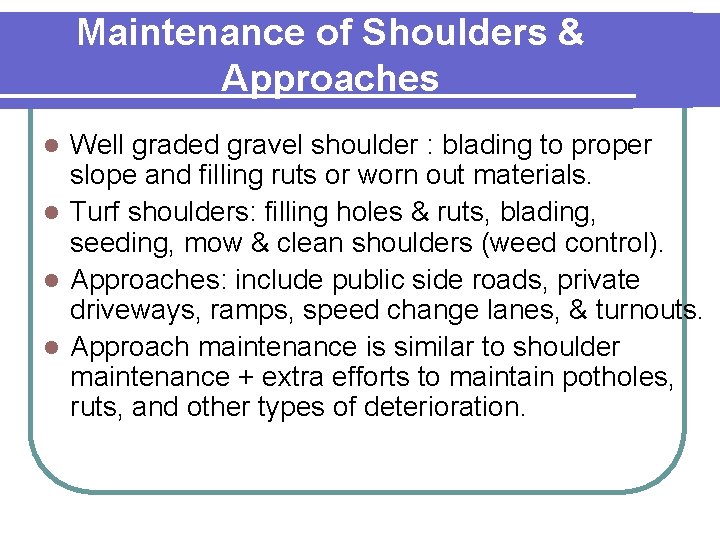 Maintenance of Shoulders & Approaches

- Well graded gravel shoulder : blading to proper slope and filling ruts or worn out materials.
- Turf shoulders: filling holes & ruts, blading, seeding, mow & clean shoulders (weed control).
- Approaches: include public side roads, private driveways, ramps, speed change lanes, & turnouts.
- Approach maintenance is similar to shoulder maintenance + extra efforts to maintain potholes, ruts, and other types of deterioration.